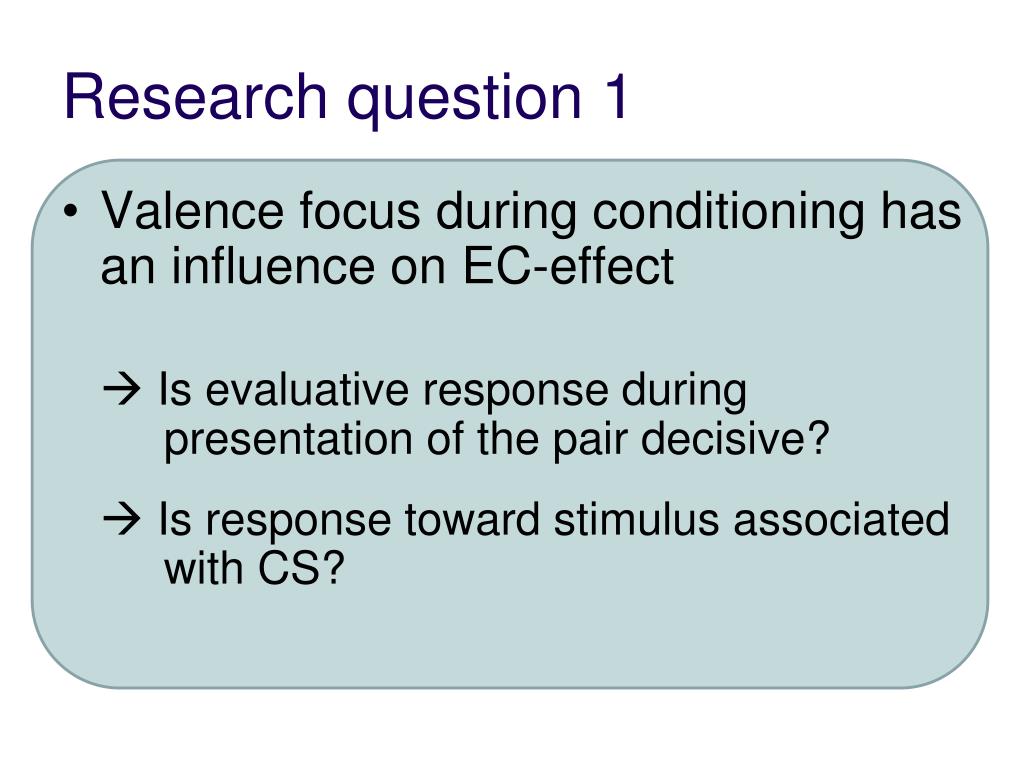 Research question 1

• Valence focus during conditioning has an influence on EC-effect

→ Is evaluative response during presentation of the pair decisive?

→ Is response toward stimulus associated with CS?